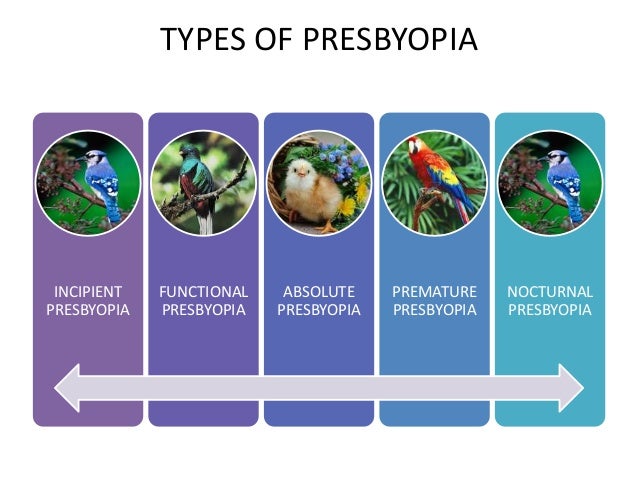 TYPES OF PRESBYOPIA

INCIPIENT PRESBYOPIA

FUNCTIONAL PRESBYOPIA

ABSOLUTE PRESBYOPIA

PREMATURE PRESBYOPIA

NOCTURNAL PRESBYOPIA